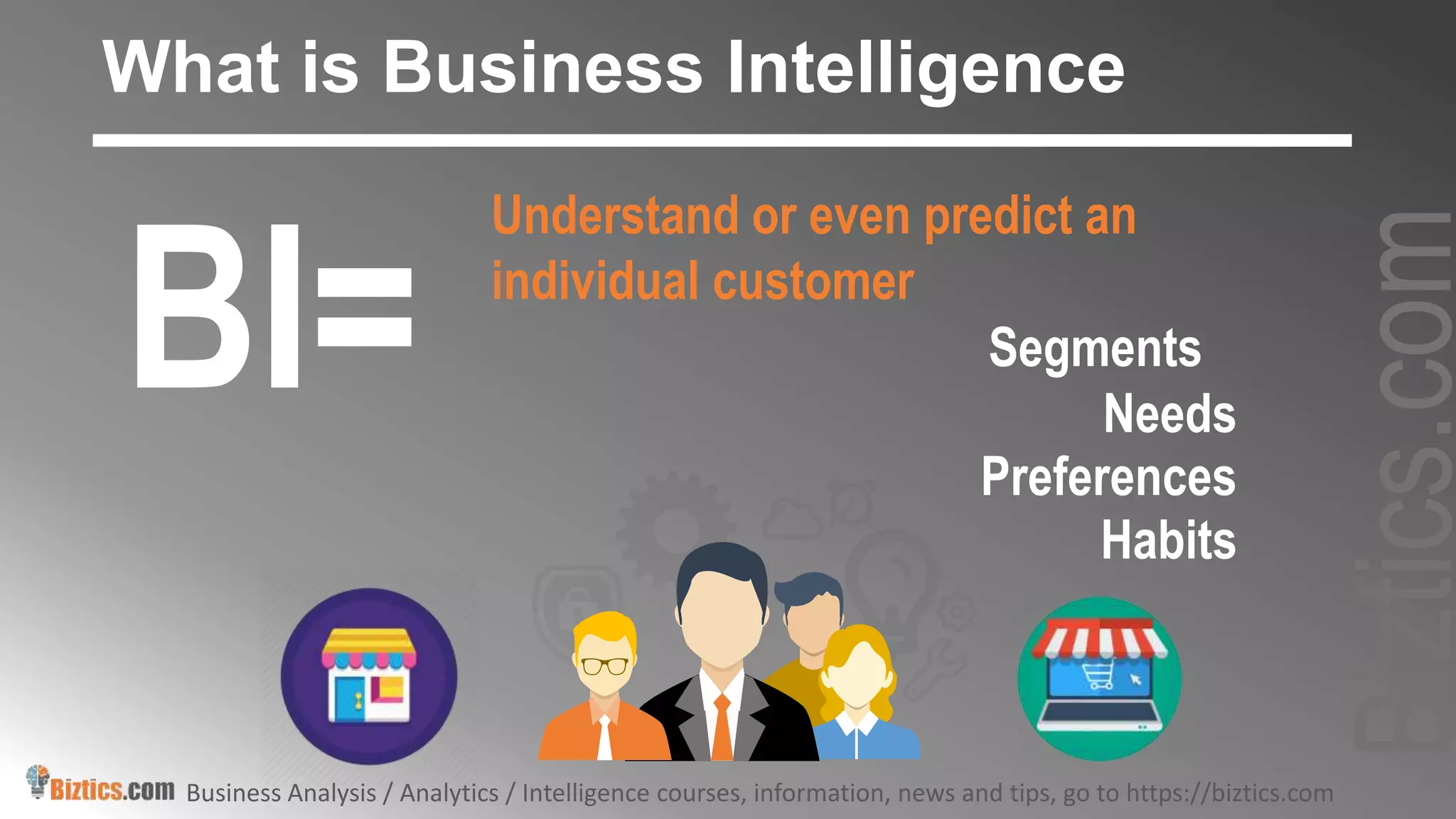 What is Business Intelligence

BI=

Understand or even predict an individual customer

Segments
Needs
Preferences
Habits

Biztics.com

Biztics.com Business Analysis / Analytics / Intelligence courses, information, news and tips, go to https://biztics.com